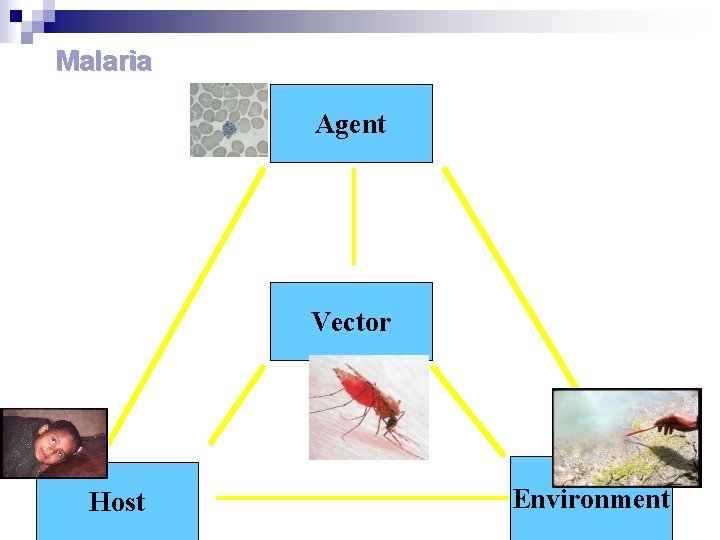 Malaria

Agent

Vector

Host

Environment